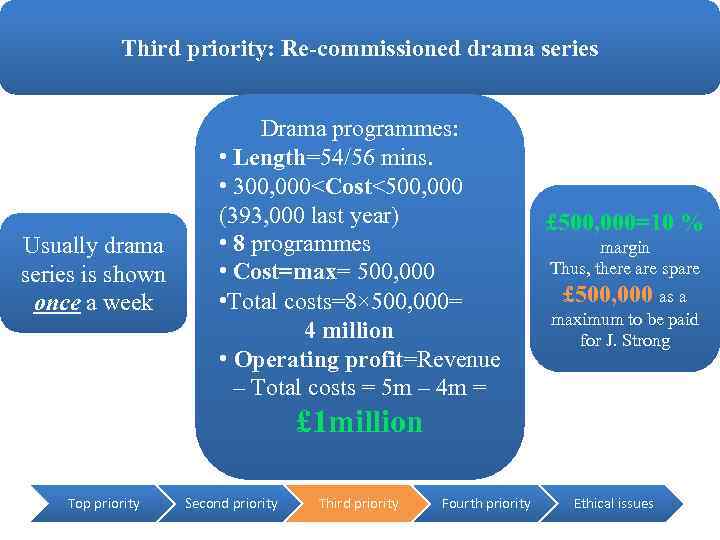 Third priority: Re-commissioned drama series

Usually drama series is shown once a week

Drama programmes:
• Length=54/56 mins.
• 300,000<Cost<500,000 (393,000 last year)
• 8 programmes
• Cost=max= 500,000
•Total costs=8×500,000= 4 million
• Operating profit=Revenue – Total costs = 5m – 4m = £1million

£500,000=10 % margin
Thus, there are spare £500,000 as a maximum to be paid for J. Strong

Top priority
Second priority
Third priority
Fourth priority
Ethical issues